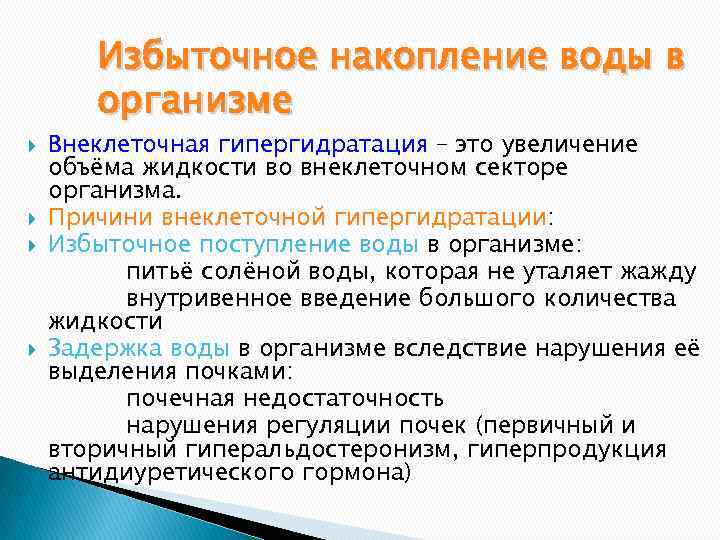 Избыточное накопление воды в организме

Внеклеточная гипергидратация – это увеличение объёма жидкости во внеклеточном секторе организма.

Причини внеклеточной гипергидратации:

Избыточное поступление воды в организме:

питьё солёной воды, которая не уталяет жажду

внутривенное введение большого количества жидкости

Задержка воды в организме вследствие нарушения её выделения почками:

почечная недостаточность

нарушения регуляции почек (первичный и вторичный гиперальдостеронизм, гиперпродукция антидиуретического гормона)